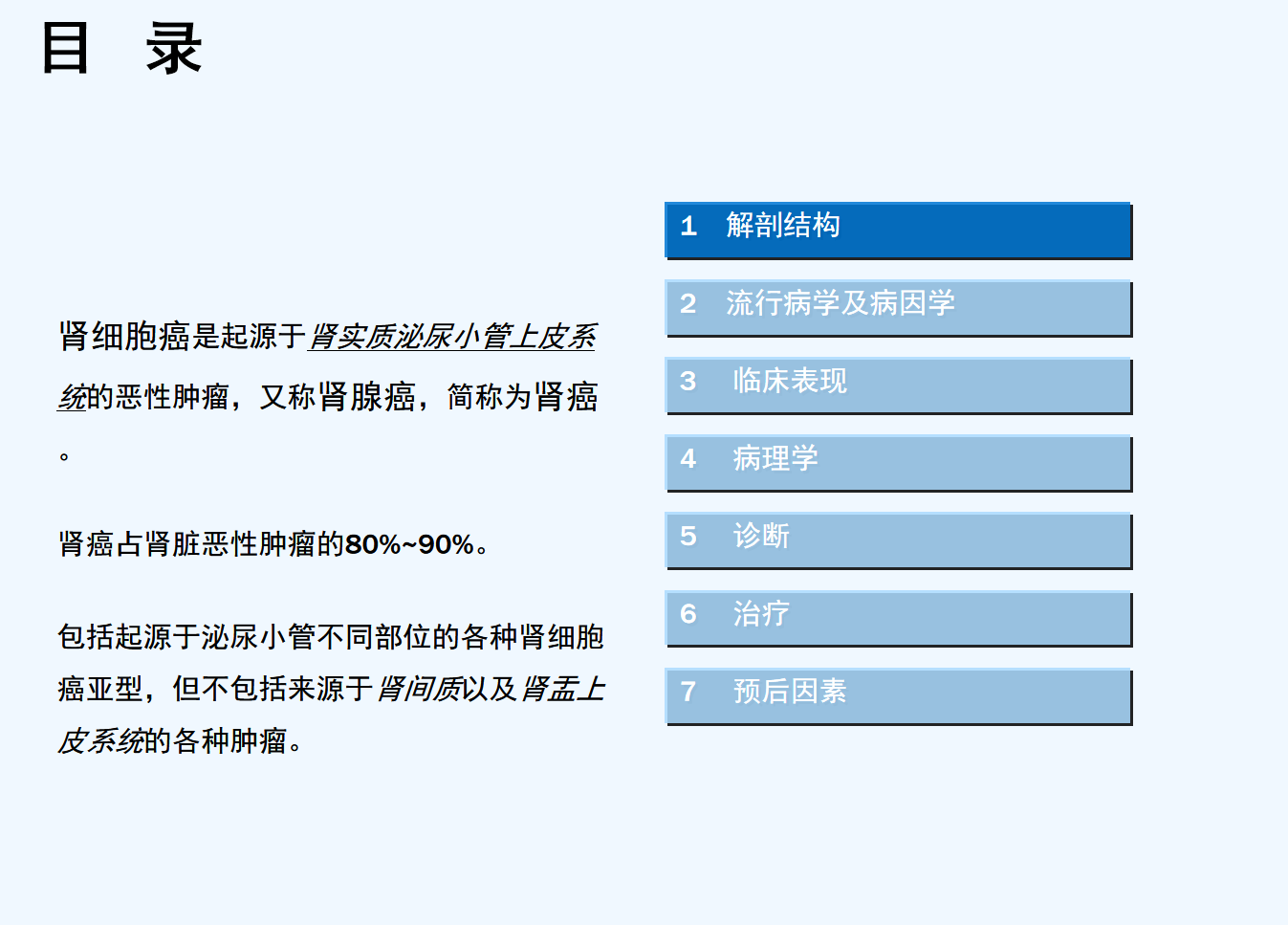 目 录

肾细胞癌是起源于肾实质泌尿小管上皮系统的恶性肿瘤，又称肾腺癌，简称为肾癌。

肾癌占肾脏恶性肿瘤的80%~90%。

包括起源于泌尿小管不同部位的各种肾细胞癌亚型，但不包括来源于肾间质以及肾盂上皮系统的各种肿瘤。

1 解剖结构
2 流行病学及病因学
3 临床表现
4 病理学
5 诊断
6 治疗
7 预后因素